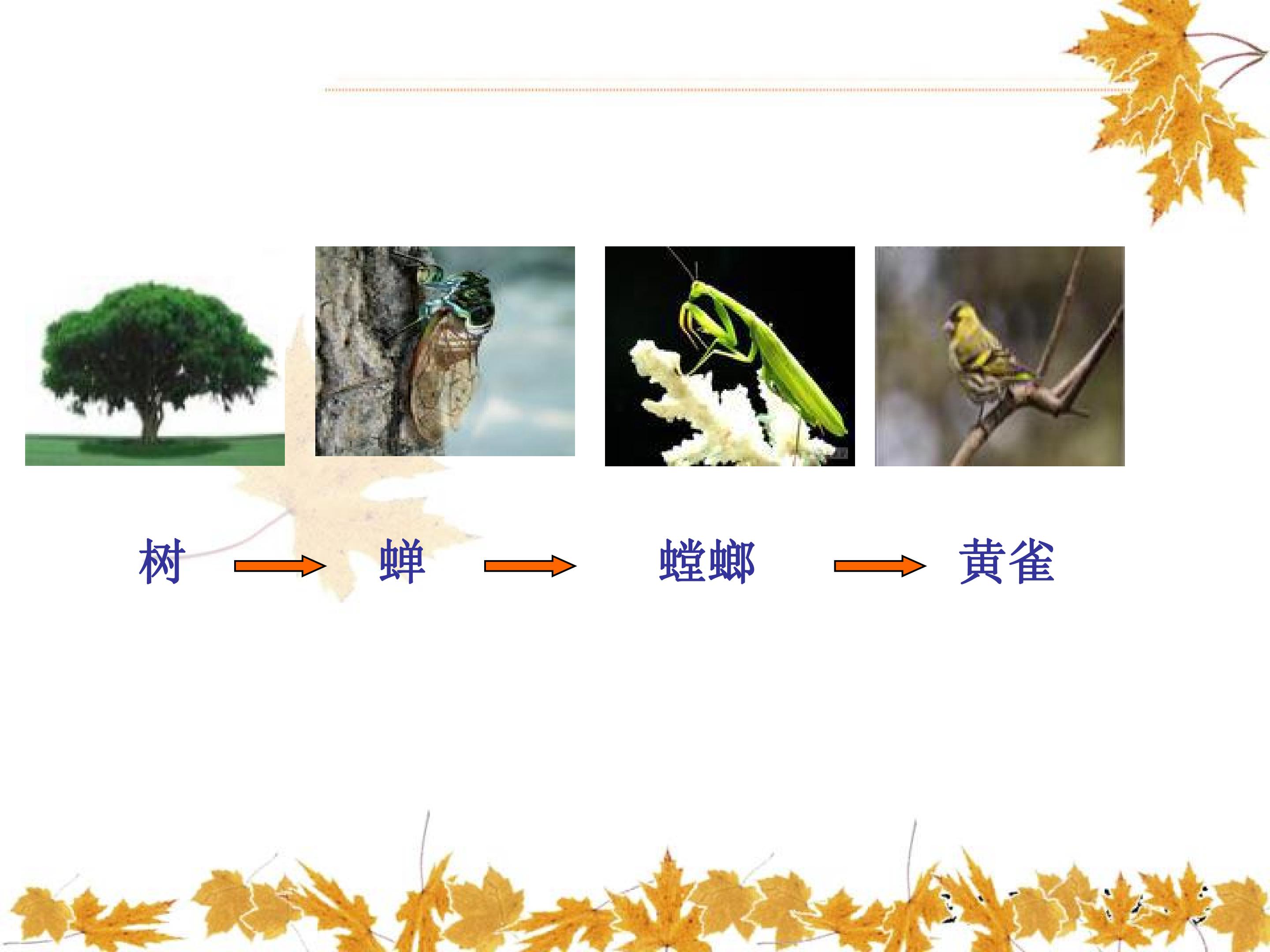 树 → 蝉 → 螳螂 → 黄雀